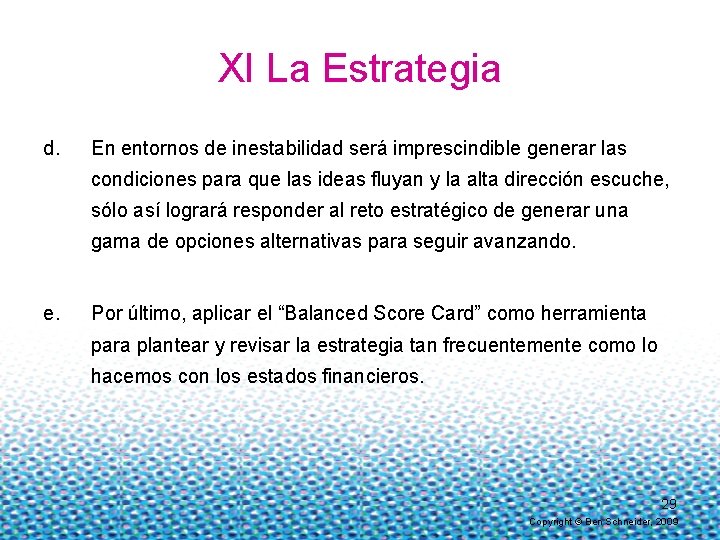 XI La Estrategia

d. En entornos de inestabilidad será imprescindible generar las condiciones para que las ideas fluyan y la alta dirección escuche, sólo así logrará responder al reto estratégico de generar una gama de opciones alternativas para seguir avanzando.

e. Por último, aplicar el "Balanced Score Card" como herramienta para plantear y revisar la estrategia tan frecuentemente como lo hacemos con los estados financieros.

29

Copyright © Ben Schneider, 2009